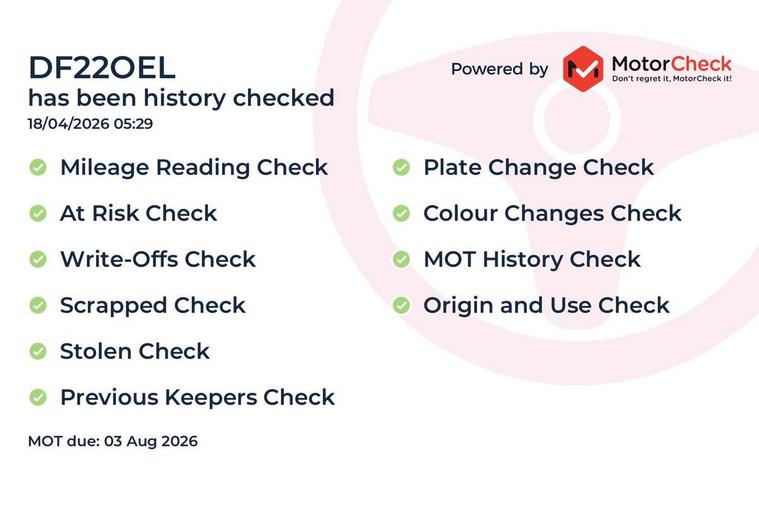 DF22OEL
has been history checked
18/04/2026 05:29

Powered by MotorCheck
Don't regret it, MotorCheck it!

Mileage Reading Check
At Risk Check
Write-Offs Check
Scrapped Check
Stolen Check
Previous Keepers Check

Plate Change Check
Colour Changes Check
MOT History Check
Origin and Use Check

MOT due: 03 Aug 2026